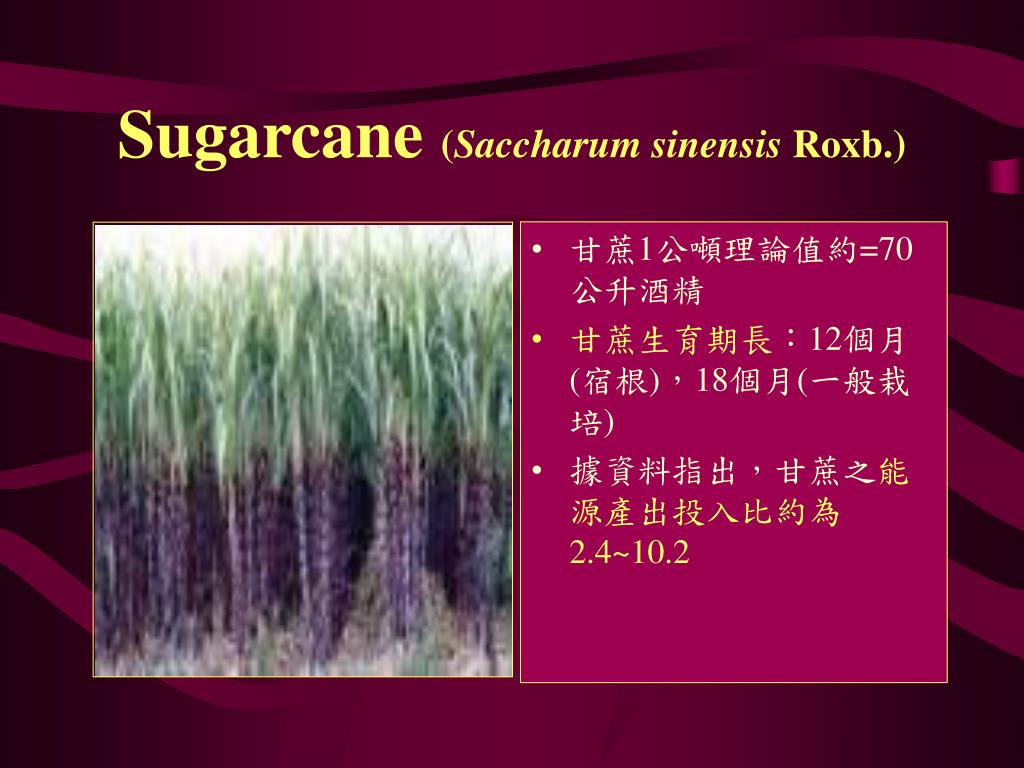 Sugarcane (Saccharum sinensis Roxb.)

• 甘蔗1公噸理論值約=70公升酒精
• 甘蔗生育期長：12個月(宿根)，18個月(一般栽培)
• 據資料指出，甘蔗之能源產出投入比約為2.4~10.2